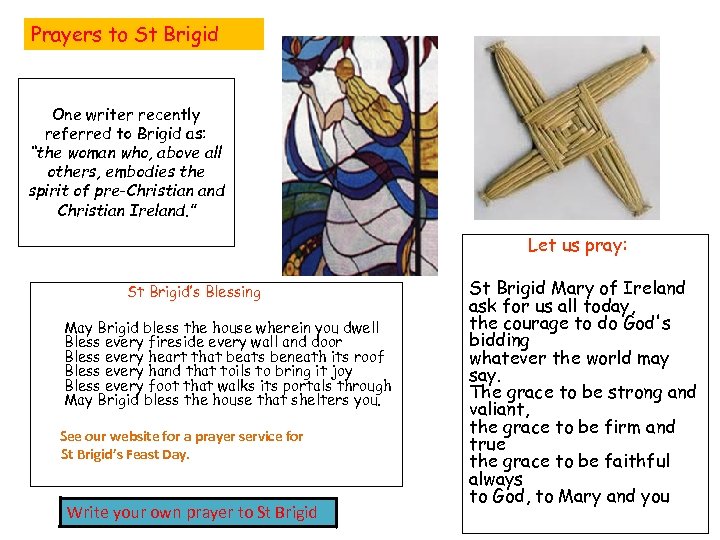 Prayers to St Brigid

One writer recently referred to Brigid as: "the woman who, above all others, embodies the spirit of pre-Christian and Christian Ireland."

St Brigid's Blessing

May Brigid bless the house wherein you dwell
Bless every fireside every wall and door
Bless every heart that beats beneath its roof
Bless every hand that toils to bring it joy
Bless every foot that walks its portals through
May Brigid bless the house that shelters you.

See our website for a prayer service for St Brigid's Feast Day.

Write your own prayer to St Brigid

Let us pray:

St Brigid Mary of Ireland
ask for us all today,
the courage to do God's bidding
whatever the world may say.
The grace to be strong and valiant,
the grace to be firm and true
the grace to be faithful always
to God, to Mary and you